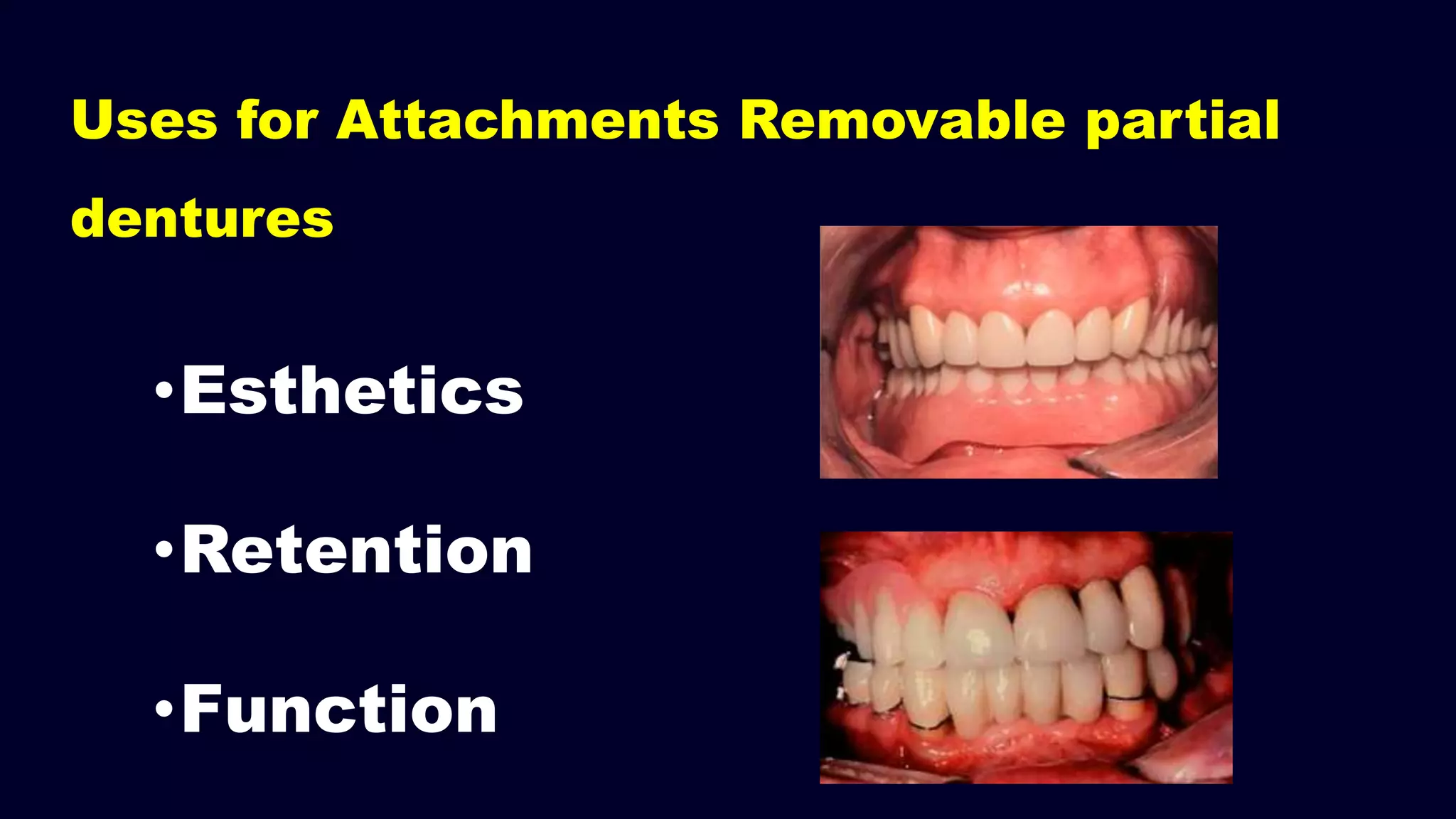 Uses for Attachments Removable partial dentures

•Esthetics

•Retention

•Function